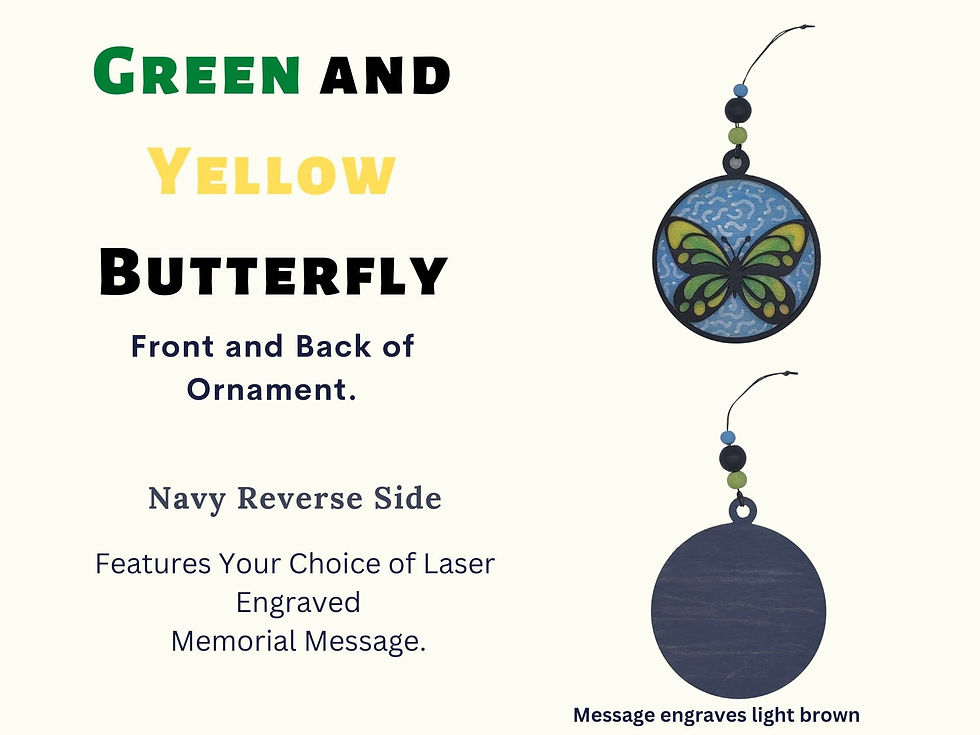 GREEN AND YELLOW BUTTERFLY

Front and Back of Ornament.

Navy Reverse Side

Features Your Choice of Laser Engraved Memorial Message.

Message engraves light brown